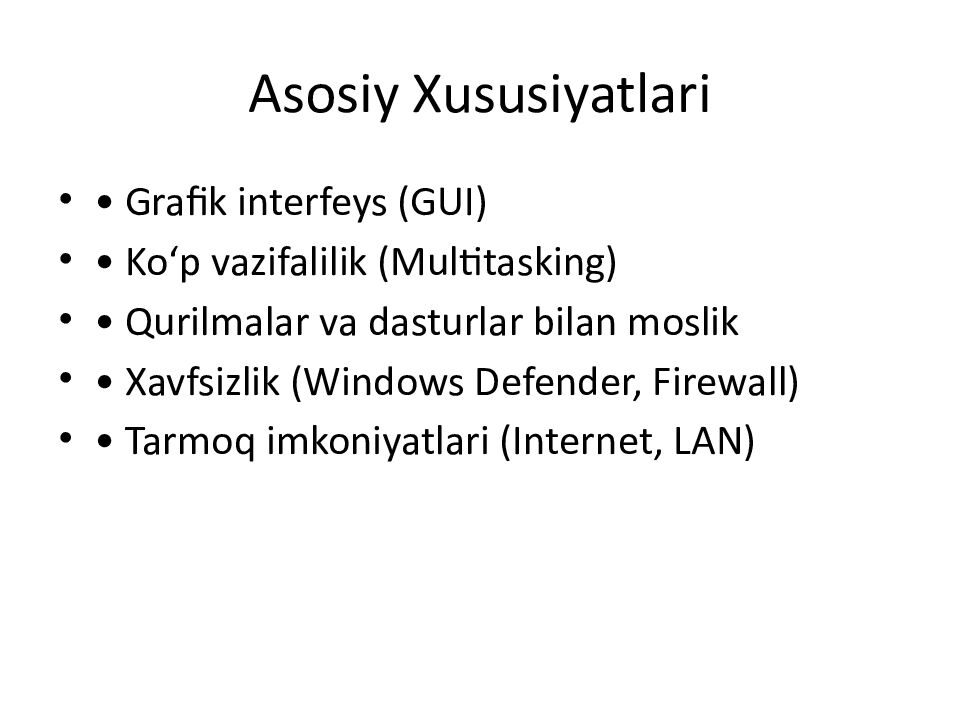 Asosiy Xususiyatlari

• • Grafik interfeys (GUI)
• • Ko‘p vazifalilik (Multitasking)
• • Qurilmalar va dasturlar bilan moslik
• • Xavfsizlik (Windows Defender, Firewall)
• • Tarmoq imkoniyatlari (Internet, LAN)